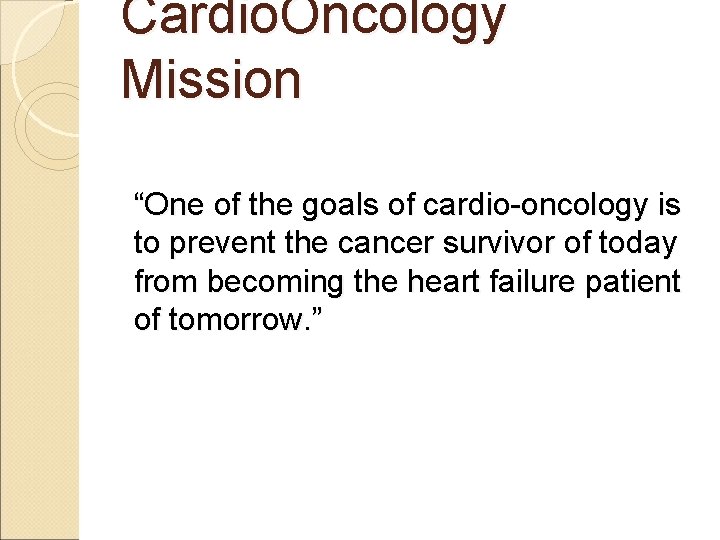 CardioOncology Mission

“One of the goals of cardio-oncology is to prevent the cancer survivor of today from becoming the heart failure patient of tomorrow.”